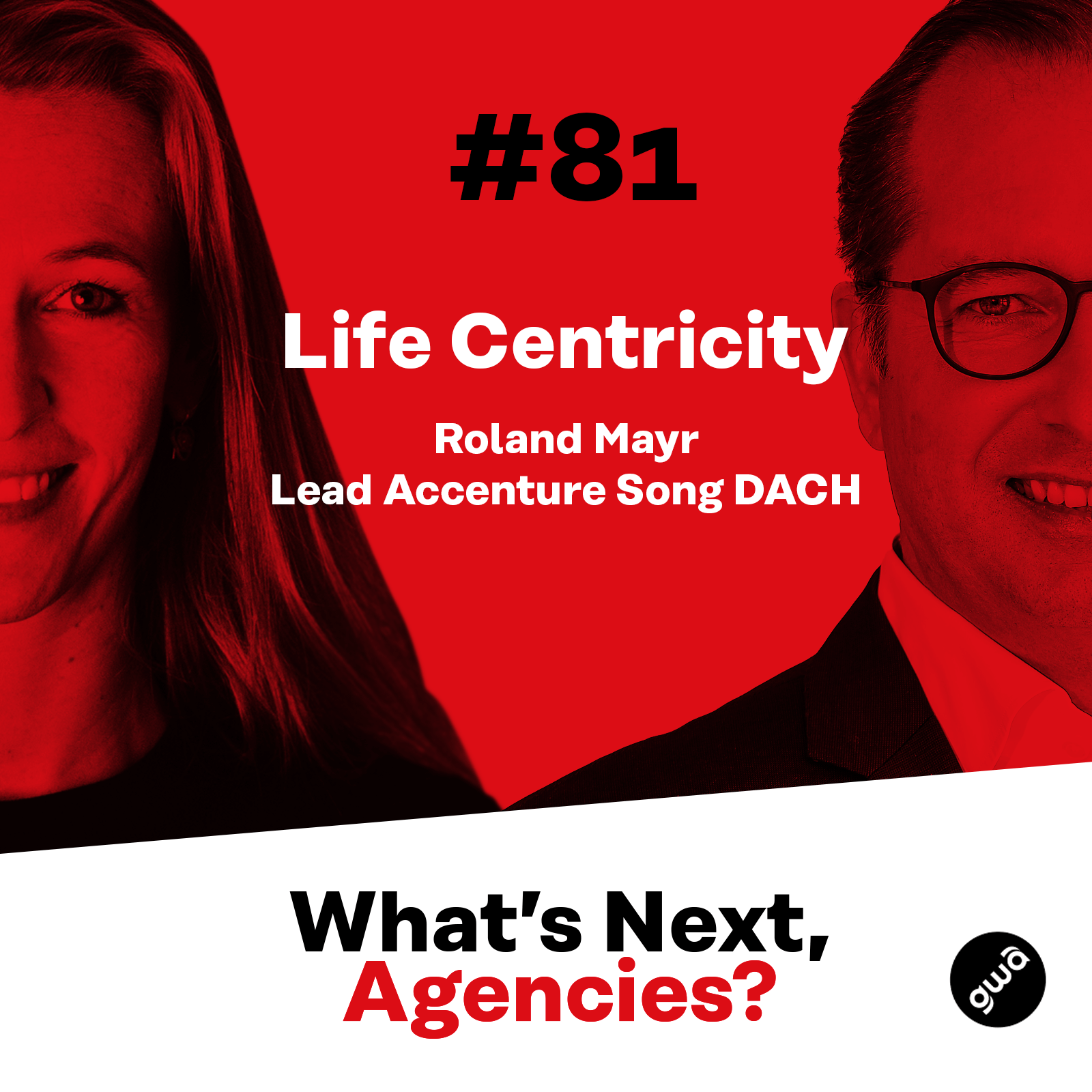 #81

Life Centricity

Roland Mayr
Lead Accenture Song DACH

What's Next,
Agencies?

gwa